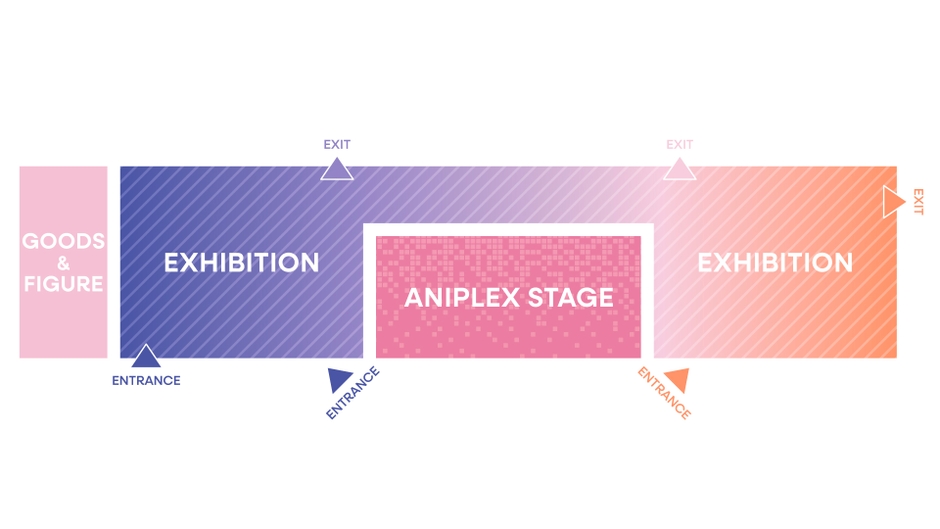 EXIT

EXIT

EXIT

GOODS & FIGURE

EXHIBITION

ANIPLEX STAGE

EXHIBITION

ENTRANCE

ENTRANCE

ENTRANCE